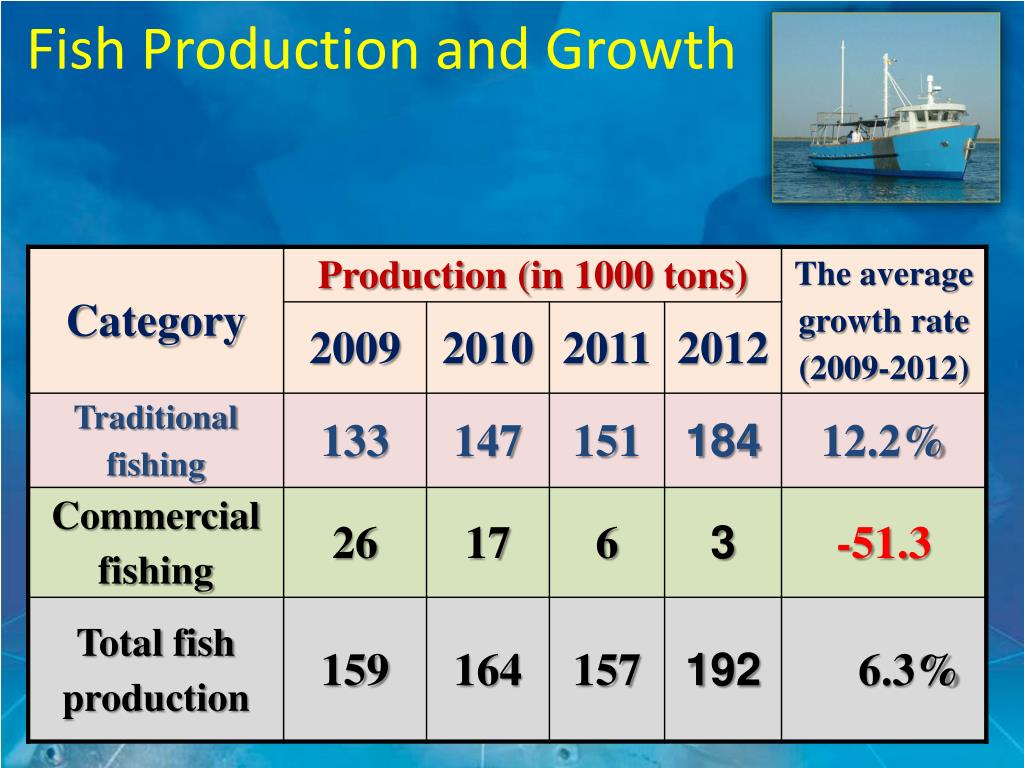 Fish Production and Growth

| Category | Production (in 1000 tons) | | | | The average growth rate (2009-2012) |
|---|---|---|---|---|---|
| | 2009 | 2010 | 2011 | 2012 | |
| Traditional fishing | 133 | 147 | 151 | 184 | 12.2% |
| Commercial fishing | 26 | 17 | 6 | 3 | -51.3 |
| Total fish production | 159 | 164 | 157 | 192 | 6.3% |